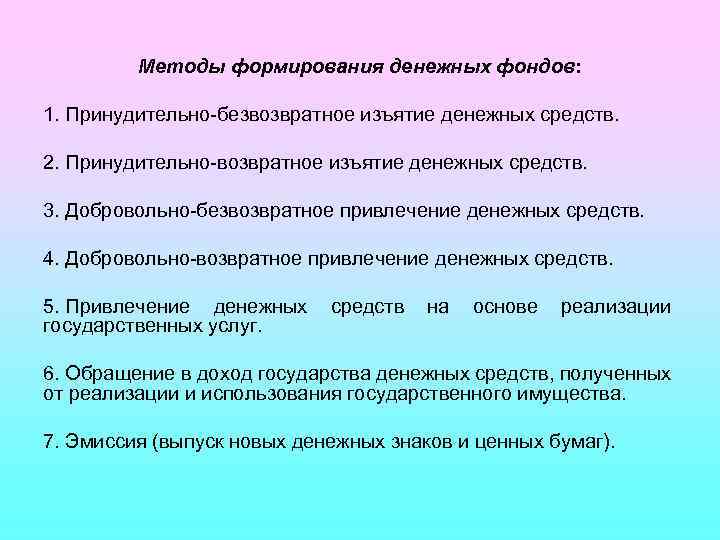 Методы формирования денежных фондов:

1. Принудительно-безвозвратное изъятие денежных средств.

2. Принудительно-возвратное изъятие денежных средств.

3. Добровольно-безвозвратное привлечение денежных средств.

4. Добровольно-возвратное привлечение денежных средств.

5. Привлечение денежных средств на основе реализации государственных услуг.

6. Обращение в доход государства денежных средств, полученных от реализации и использования государственного имущества.

7. Эмиссия (выпуск новых денежных знаков и ценных бумаг).